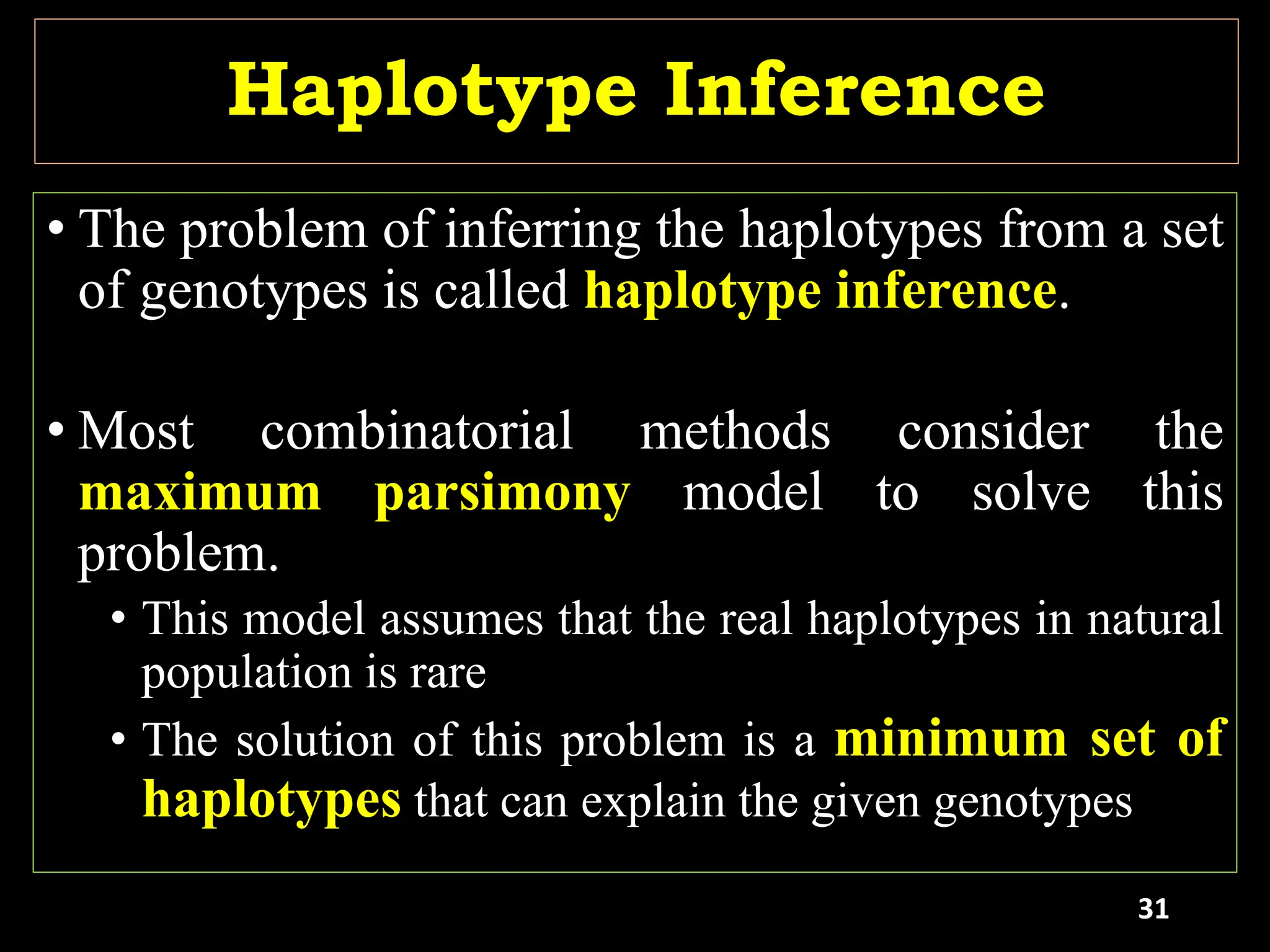 Haplotype Inference

• The problem of inferring the haplotypes from a set of genotypes is called haplotype inference.

• Most combinatorial methods consider the maximum parsimony model to solve this problem.
  • This model assumes that the real haplotypes in natural population is rare
  • The solution of this problem is a minimum set of haplotypes that can explain the given genotypes

31